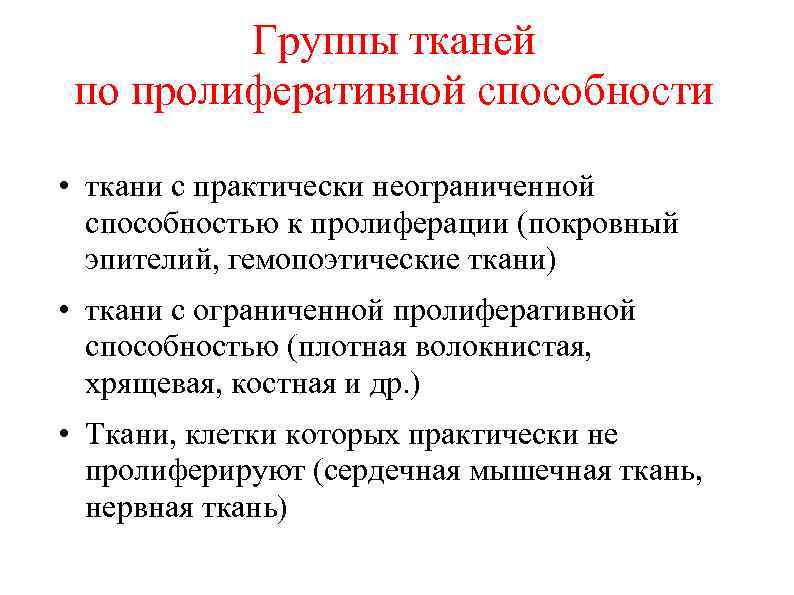 Группы тканей
по пролиферативной способности

• ткани с практически неограниченной способностью к пролиферации (покровный эпителий, гемопоэтические ткани)

• ткани с ограниченной пролиферативной способностью (плотная волокнистая, хрящевая, костная и др.)

• Ткани, клетки которых практически не пролиферируют (сердечная мышечная ткань, нервная ткань)